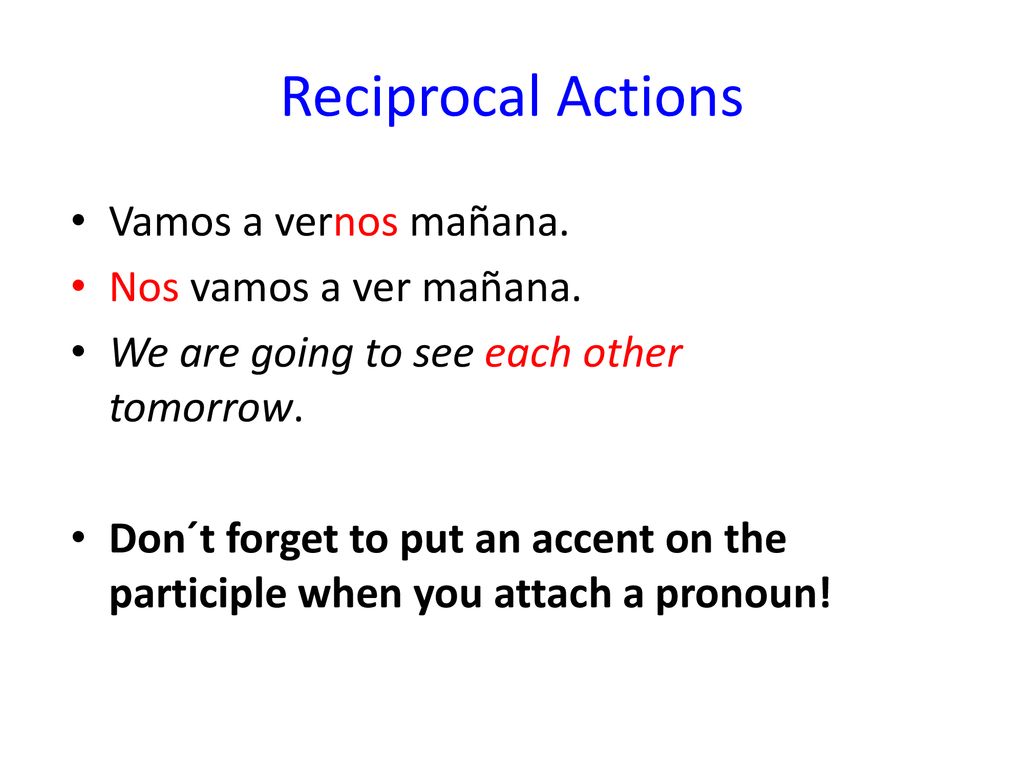 Reciprocal Actions

• Vamos a vernos mañana.
• Nos vamos a ver mañana.
• We are going to see each other tomorrow.

• Don´t forget to put an accent on the participle when you attach a pronoun!